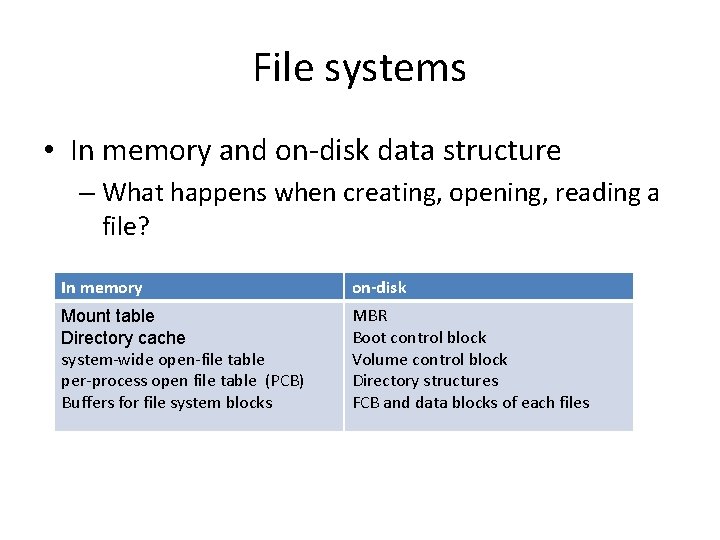 File systems

• In memory and on-disk data structure
– What happens when creating, opening, reading a file?

| In memory | on-disk |
|---|---|
| Mount table<br>Directory cache<br>system-wide open-file table<br>per-process open file table (PCB)<br>Buffers for file system blocks | MBR<br>Boot control block<br>Volume control block<br>Directory structures<br>FCB and data blocks of each files |